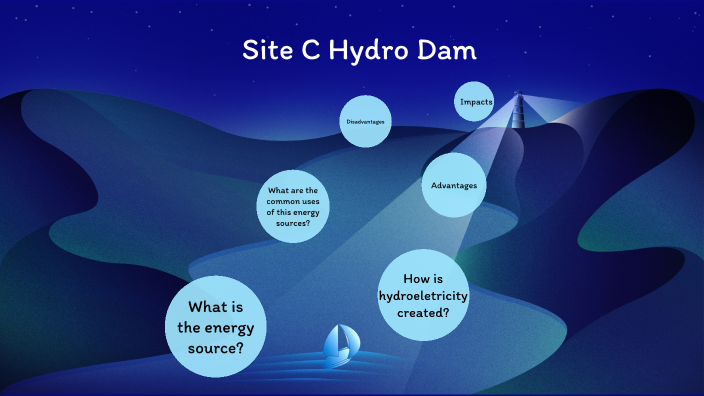 Site C Hydro Dam

Impacts

Disadvantages

Advantages

What are the common uses of this energy sources?

How is hydroeletricity created?

What is the energy source?